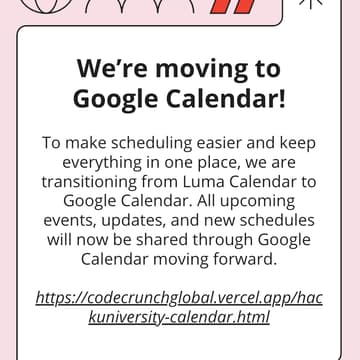 We're moving to Google Calendar!

To make scheduling easier and keep everything in one place, we are transitioning from Luma Calendar to Google Calendar. All upcoming events, updates, and new schedules will now be shared through Google Calendar moving forward.

https://codecrunchglobal.vercel.app/hackuniversity-calendar.html